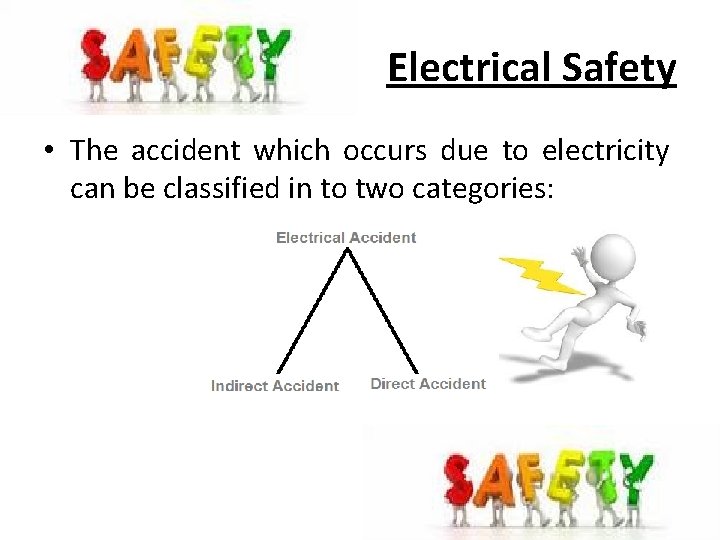 SAFETY

Electrical Safety

• The accident which occurs due to electricity can be classified in to two categories:

Electrical Accident

Indirect Accident

Direct Accident

SAFETY